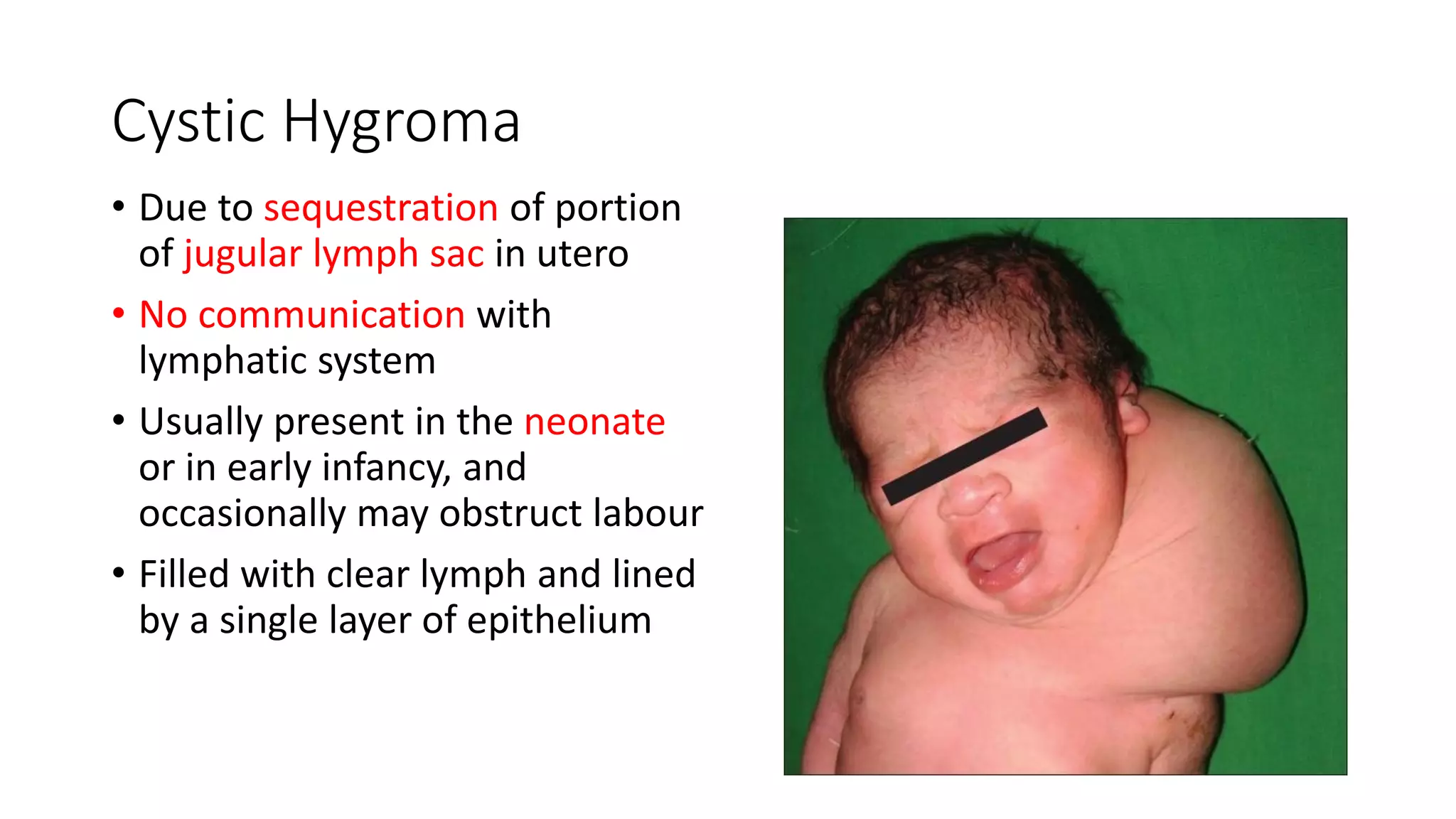 Cystic Hygroma

• Due to sequestration of portion of jugular lymph sac in utero
• No communication with lymphatic system
• Usually present in the neonate or in early infancy, and occasionally may obstruct labour
• Filled with clear lymph and lined by a single layer of epithelium